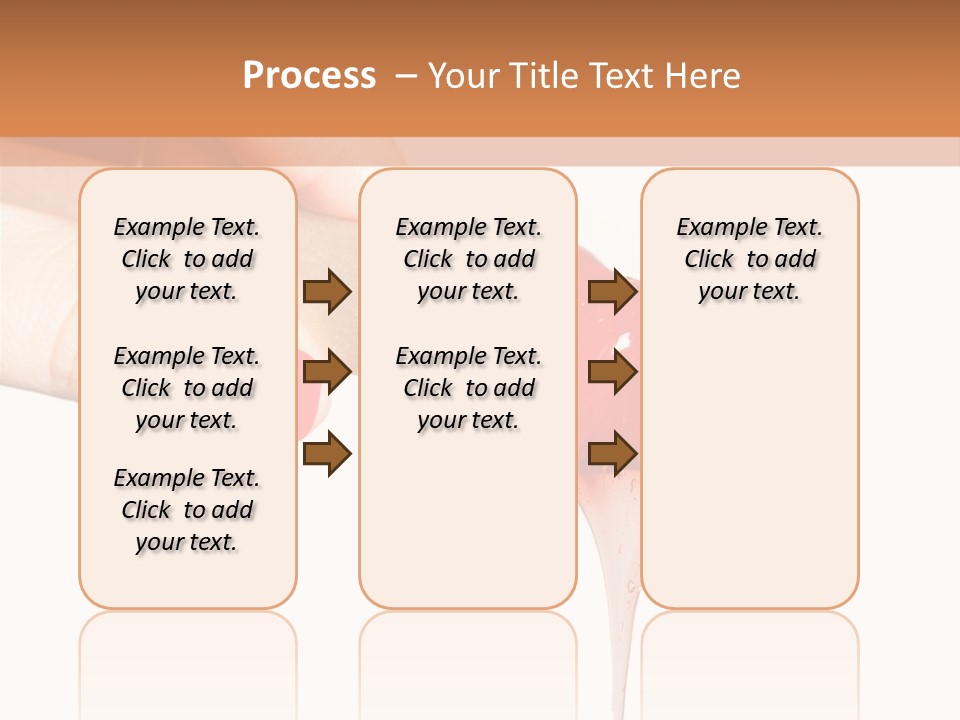 Process – Your Title Text Here

Example Text. Click to add your text.

Example Text. Click to add your text.

Example Text. Click to add your text.

Example Text. Click to add your text.

Example Text. Click to add your text.

Example Text. Click to add your text.